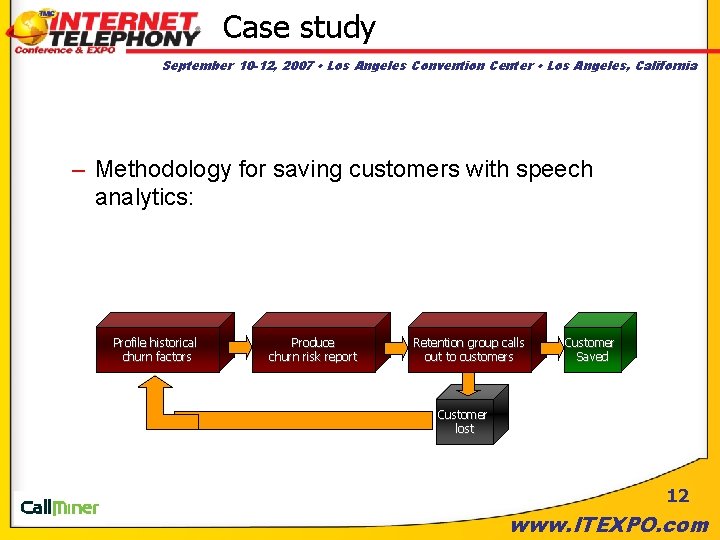 TMC INTERNET TELEPHONY Conference & EXPO

Case study

September 10-12, 2007 • Los Angeles Convention Center • Los Angeles, California

– Methodology for saving customers with speech analytics:

Profile historical churn factors

Produce churn risk report

Retention group calls out to customers

Customer Saved

Customer lost

CallMiner

12

www.ITEXPO.com